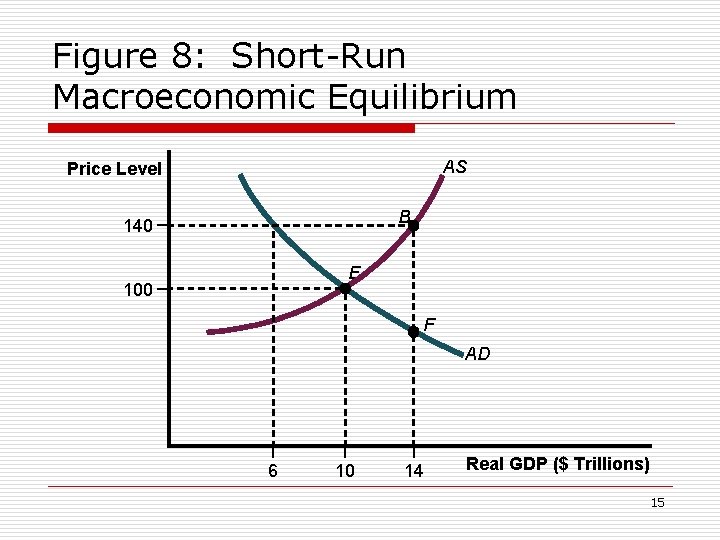 Figure 8: Short-Run Macroeconomic Equilibrium

Price Level

AS

140

B

100

E

F

AD

6

10

14

Real GDP ($ Trillions)

15